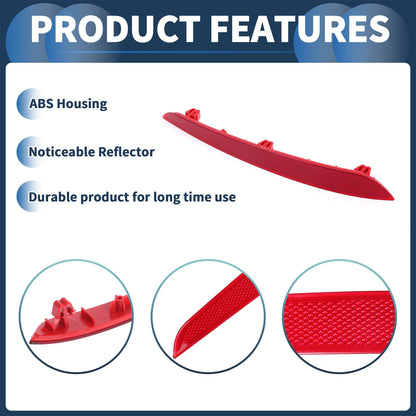 PRODUCT FEATURES

ABS Housing

Noticeable Reflector

Durable product for long time use